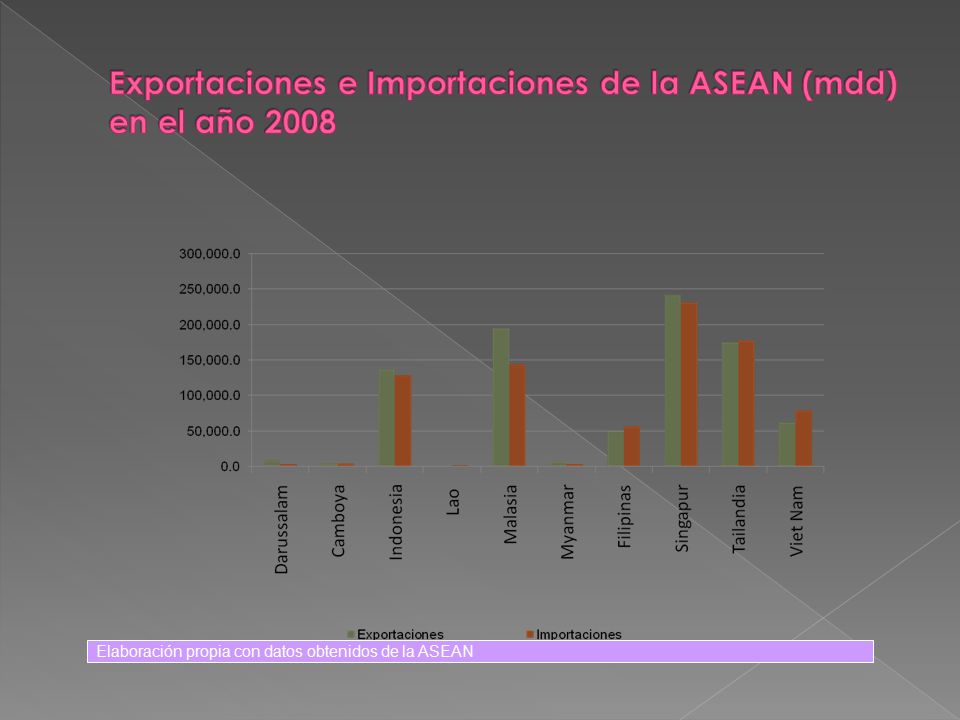 Exportaciones e Importaciones de la ASEAN (mdd) en el año 2008

300,000.0
250,000.0
200,000.0
150,000.0
100,000.0
50,000.0
0.0

Darussalam
Camboya
Indonesia
Lao
Malasia
Myanmar
Filipinas
Singapur
Tailandia
Viet Nam

Exportaciones
Importaciones

Elaboración propia con datos obtenidos de la ASEAN